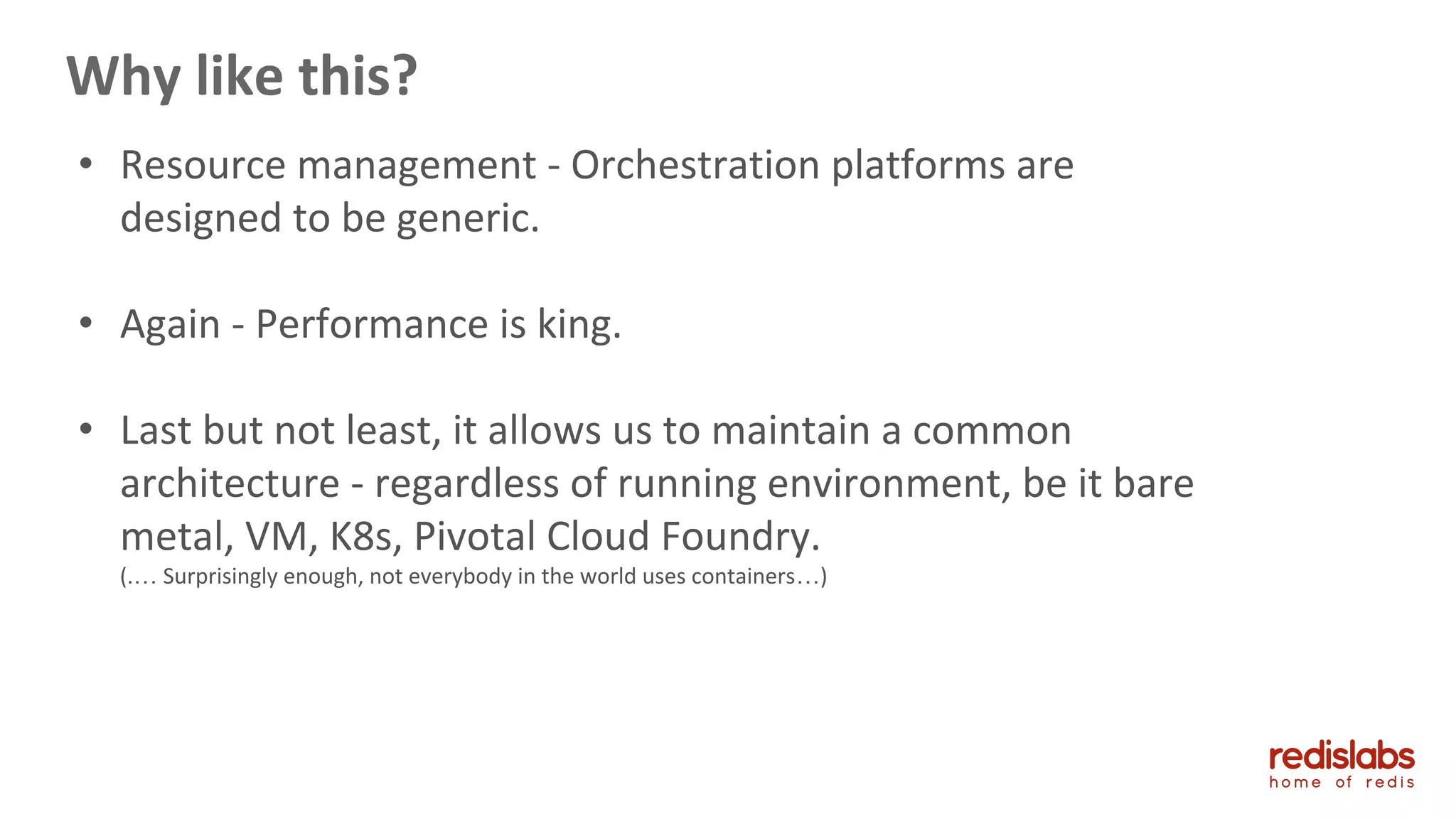 Why like this?

• Resource management - Orchestration platforms are designed to be generic.

• Again - Performance is king.

• Last but not least, it allows us to maintain a common architecture - regardless of running environment, be it bare metal, VM, K8s, Pivotal Cloud Foundry.
(.… Surprisingly enough, not everybody in the world uses containers…)

redislabs
home of redis